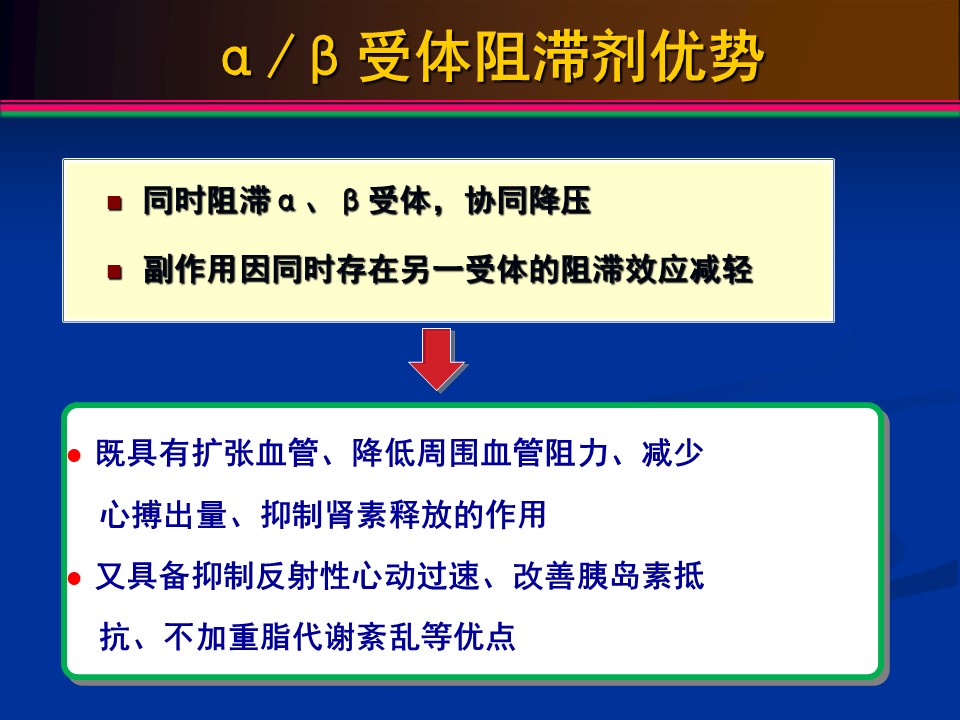 α／β 受体阻滞剂优势

■ 同时阻滞α、β受体，协同降压

■ 副作用因同时存在另一受体的阻滞效应减轻

● 既具有扩张血管、降低周围血管阻力、减少心搏出量、抑制肾素释放的作用

● 又具备抑制反射性心动过速、改善胰岛素抵抗、不加重脂代谢紊乱等优点